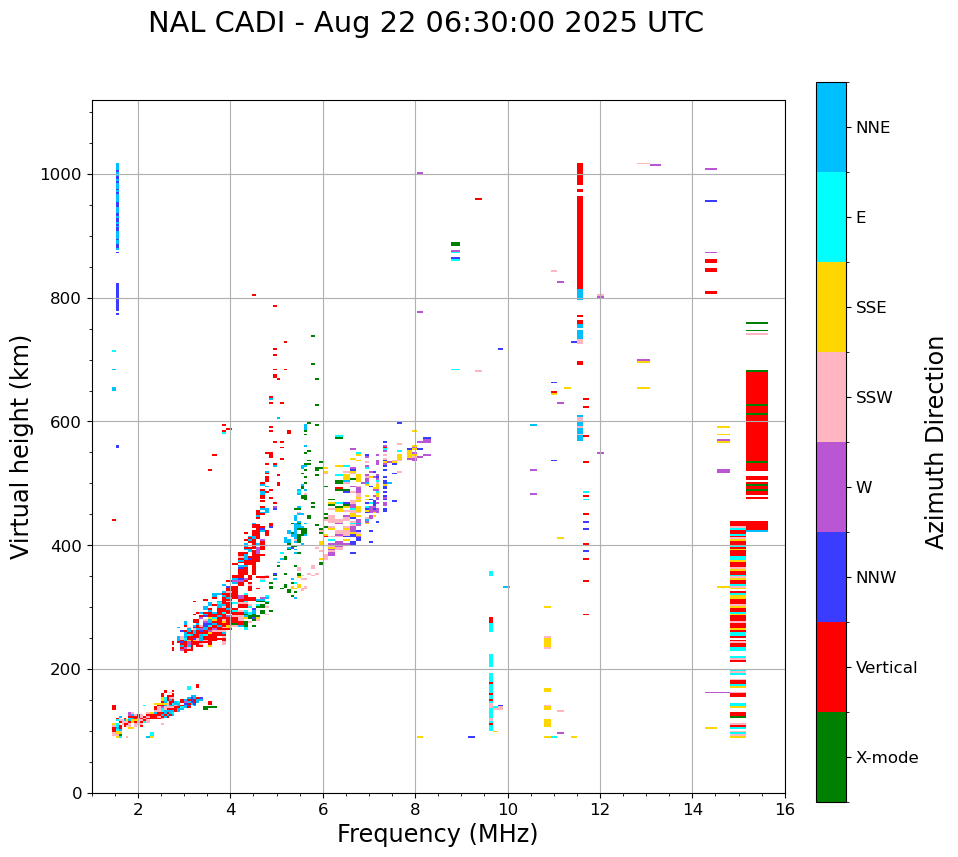 NAL CADI - Aug 22 06:30:00 2025 UTC

Virtual height (km)

1000
800
600
400
200
0

2
4
6
8
10
12
14
16

Frequency (MHz)

NNE
E
SSE
SSW
W
NNW
Vertical
X-mode

Azimuth Direction